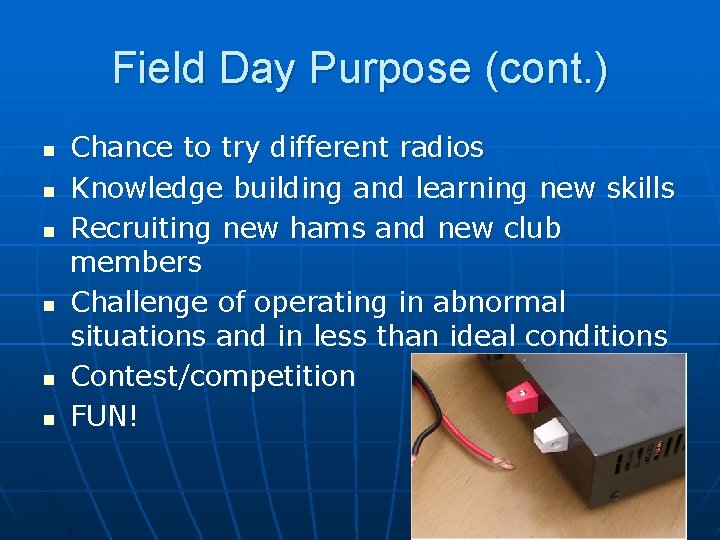 Field Day Purpose (cont.)

- Chance to try different radios
- Knowledge building and learning new skills
- Recruiting new hams and new club members
- Challenge of operating in abnormal situations and in less than ideal conditions
- Contest/competition
- FUN!